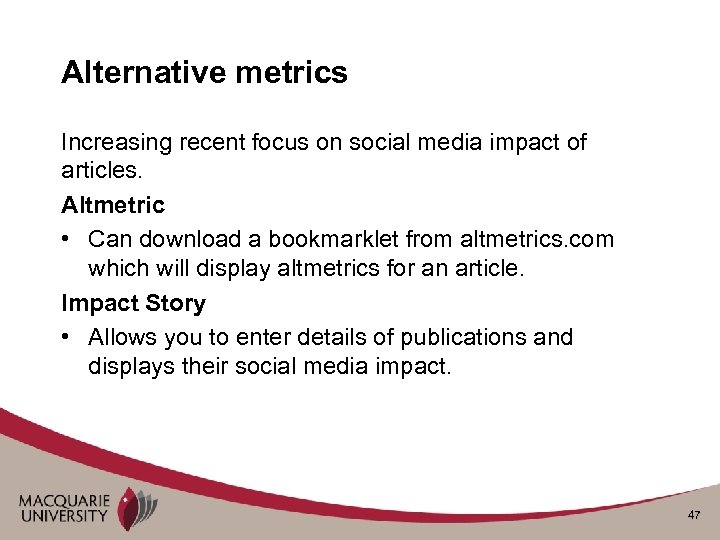 Alternative metrics

Increasing recent focus on social media impact of articles.

Altmetric

• Can download a bookmarklet from altmetrics.com which will display altmetrics for an article.

Impact Story

• Allows you to enter details of publications and displays their social media impact.

MACQUARIE UNIVERSITY

47